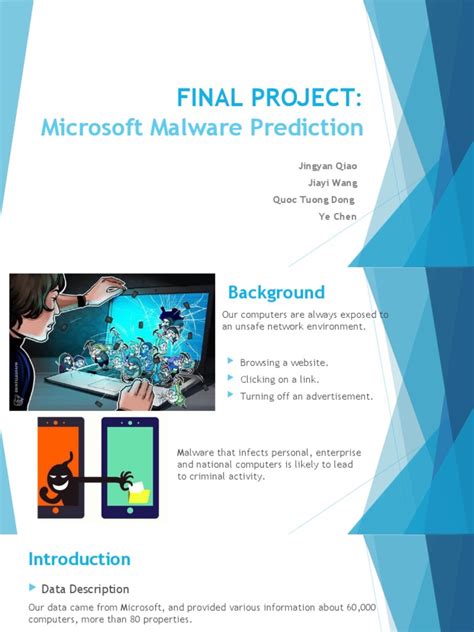 FINAL PROJECT:
Microsoft Malware Prediction

Jingyan Qiao
Jiayi Wang
Quoc Tuong Dong
Ye Chen

Background

Our computers are always exposed to an unsafe network environment.

Browsing a website.
Clicking on a link.
Turning off an advertisement.

Malware that infects personal, enterprise and national computers is likely to lead to criminal activity.

Introduction

Data Description

Our data came from Microsoft, and provided various information about 60,000 computers, more than 80 properties.